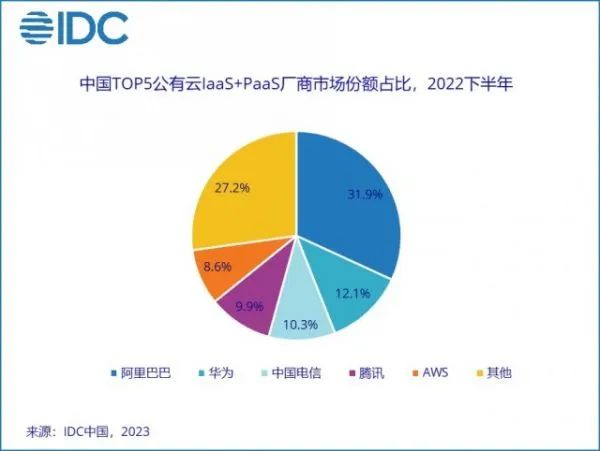 IDC

中国TOP5公有云IaaS+PaaS厂商市场份额占比，2022下半年

31.9%
12.1%
10.3%
9.9%
8.6%
27.2%

阿里巴巴 华为 中国电信 腾讯 AWS 其他

来源：IDC中国，2023